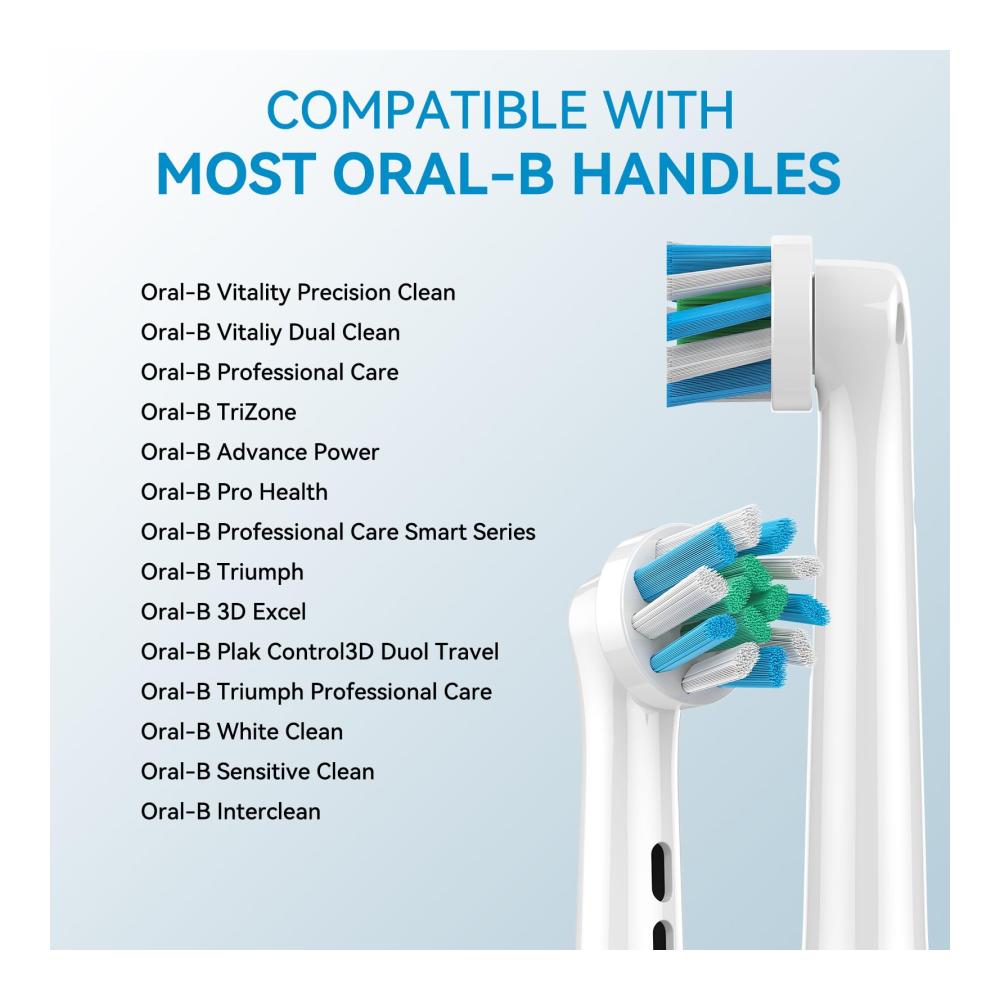 COMPATIBLE WITH
MOST ORAL-B HANDLES

Oral-B Vitality Precision Clean
Oral-B Vitaliy Dual Clean
Oral-B Professional Care
Oral-B TriZone
Oral-B Advance Power
Oral-B Pro Health
Oral-B Professional Care Smart Series
Oral-B Triumph
Oral-B 3D Excel
Oral-B Plak Control3D Duol Travel
Oral-B Triumph Professional Care
Oral-B White Clean
Oral-B Sensitive Clean
Oral-B Interclean